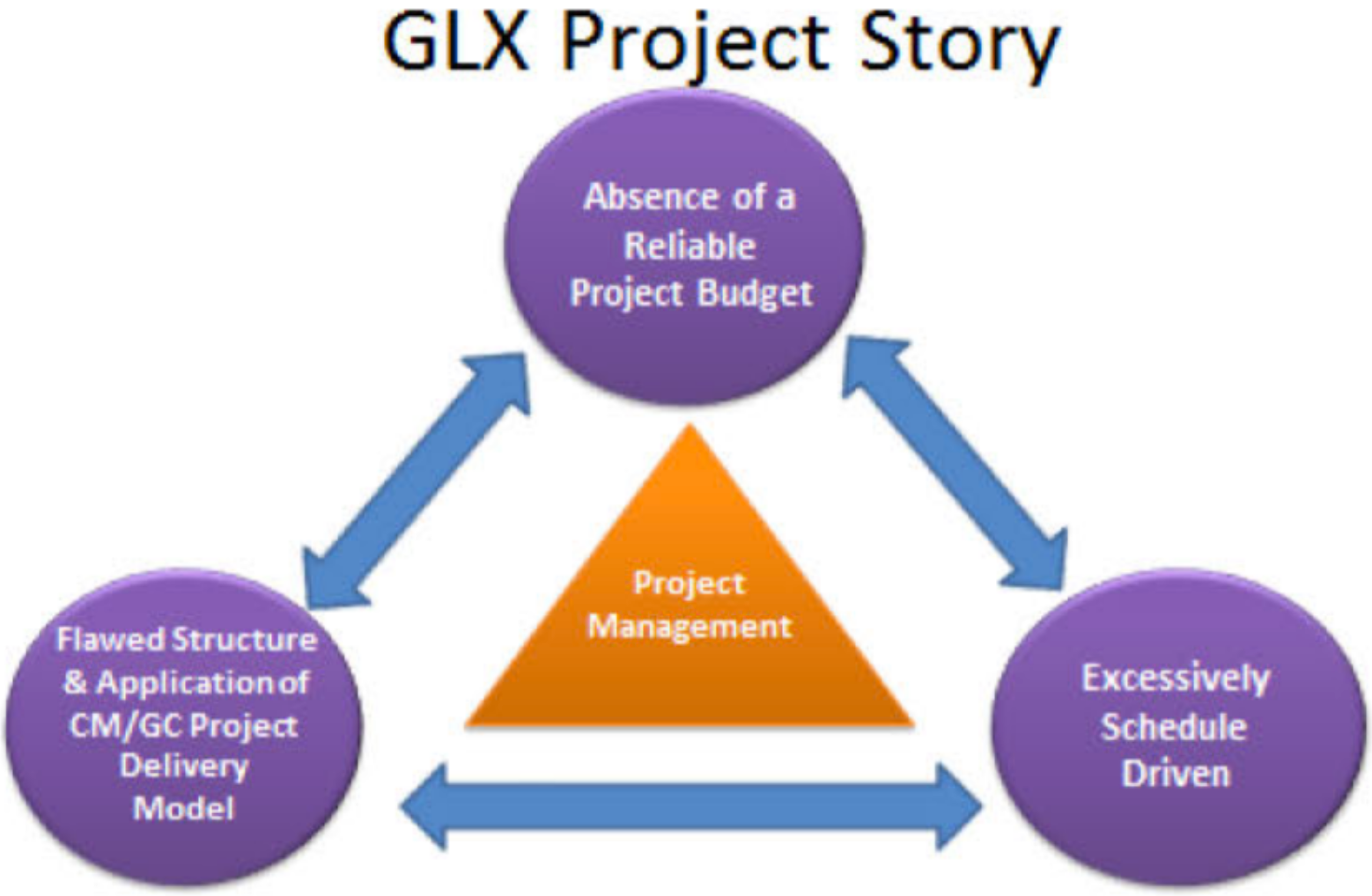 GLX Project Story

Absence of a Reliable Project Budget

Project Management

Flawed Structure & Application of CM/GC Project Delivery Model

Excessively Schedule Driven